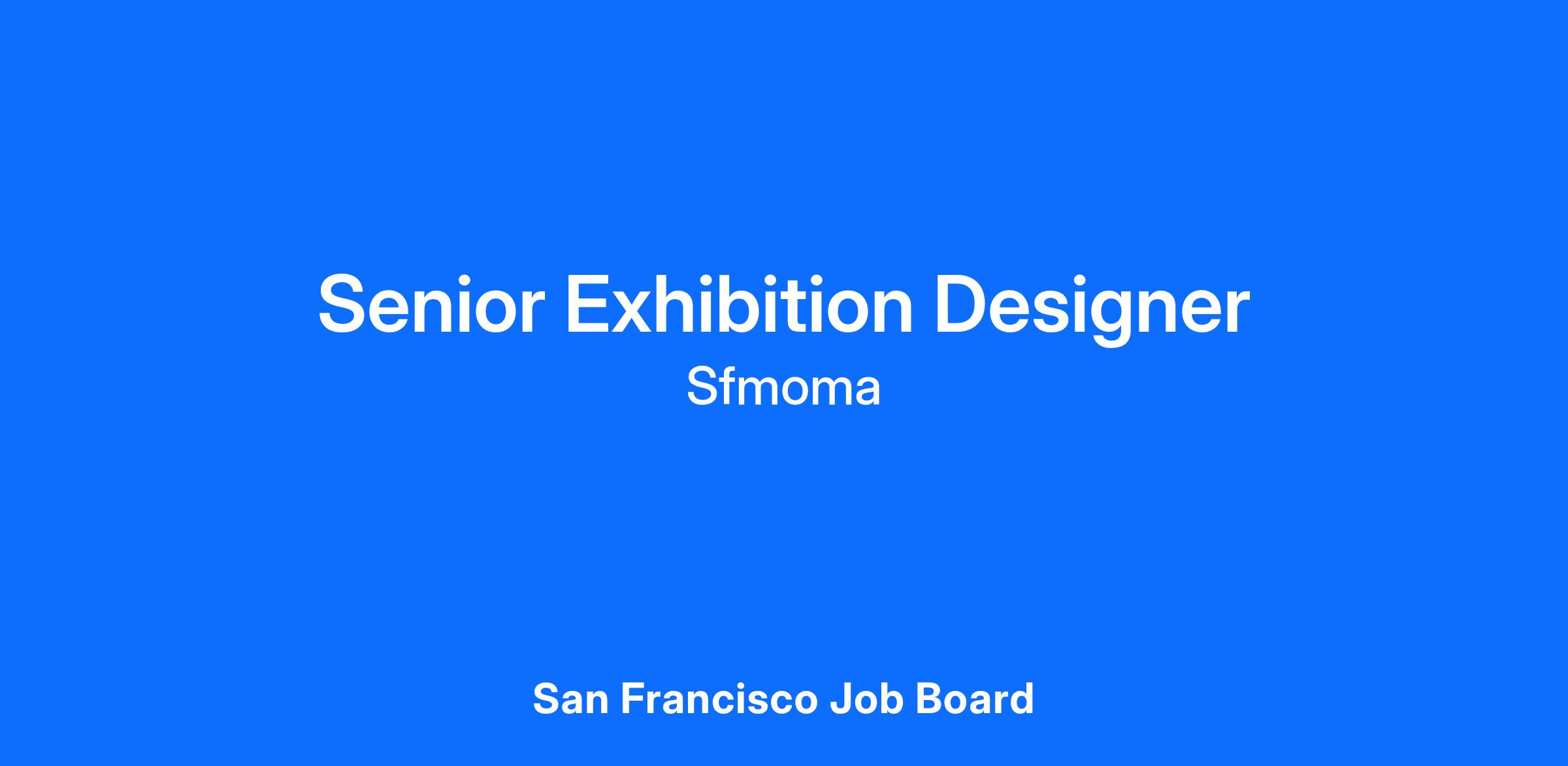 Senior Exhibition Designer
Sfmoma

San Francisco Job Board